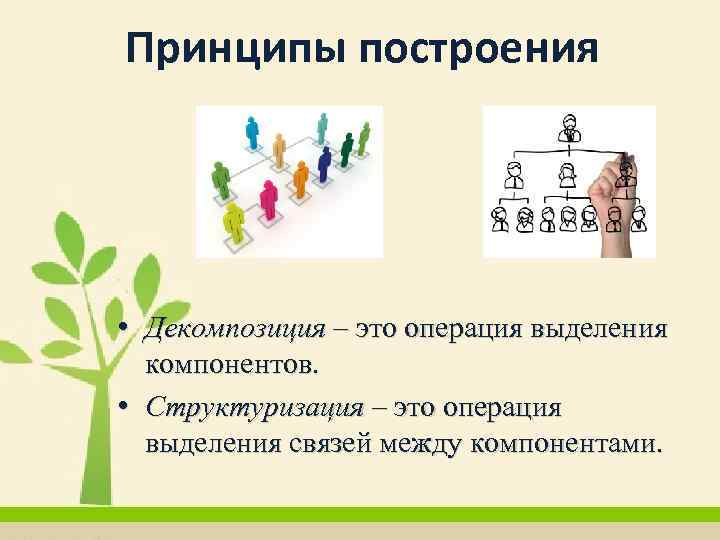 Принципы построения

• Декомпозиция – это операция выделения компонентов.
• Структуризация – это операция выделения связей между компонентами.